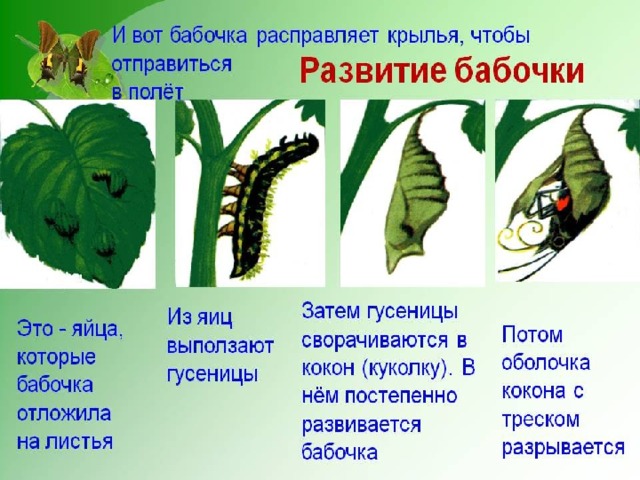 И вот бабочка расправляет крылья, чтобы отправиться в полёт

Развитие бабочки

Это - яйца, которые бабочка отложила на листья

Из яиц выползают гусеницы

Затем гусеницы сворачиваются в кокон (куколку). В нём постепенно развивается бабочка

Потом оболочка кокона с треском разрывается